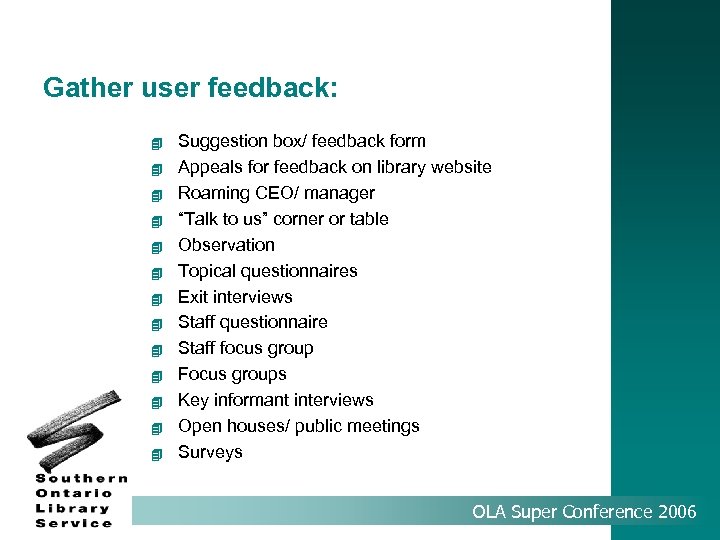 Gather user feedback:

Suggestion box/ feedback form
Appeals for feedback on library website
Roaming CEO/ manager
"Talk to us" corner or table
Observation
Topical questionnaires
Exit interviews
Staff questionnaire
Staff focus group
Focus groups
Key informant interviews
Open houses/ public meetings
Surveys

Southern Ontario Library Service

OLA Super Conference 2006